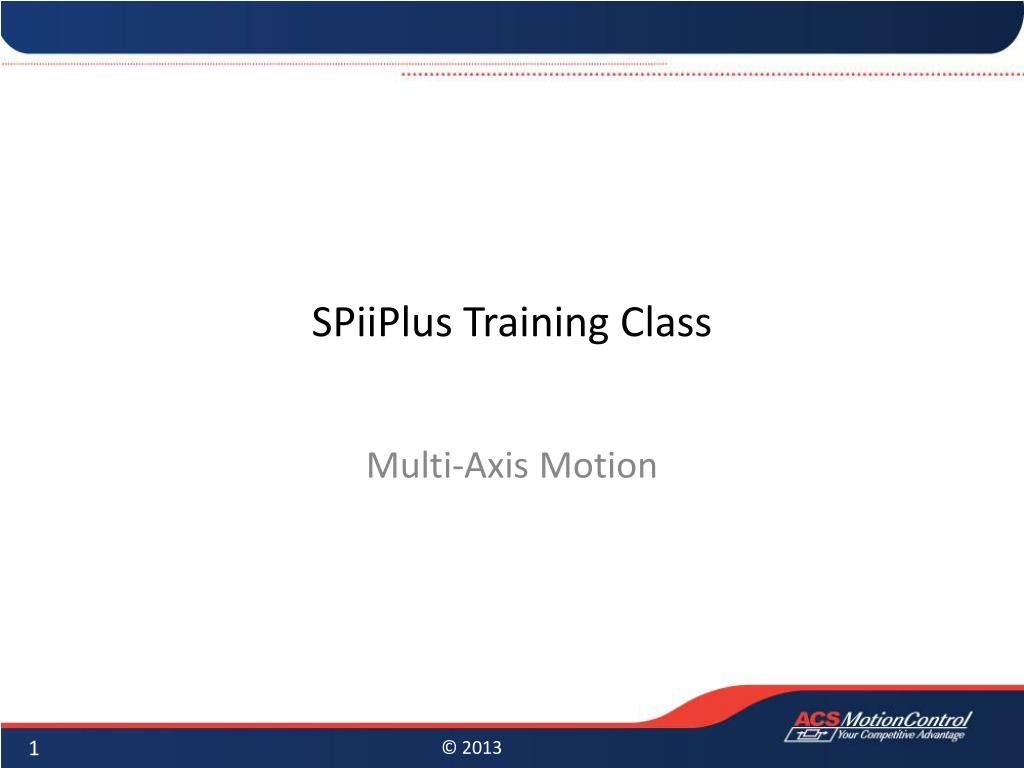 SPiiPlus Training Class

Multi-Axis Motion

1

© 2013

ACS MotionControl
Your Competitive Advantage